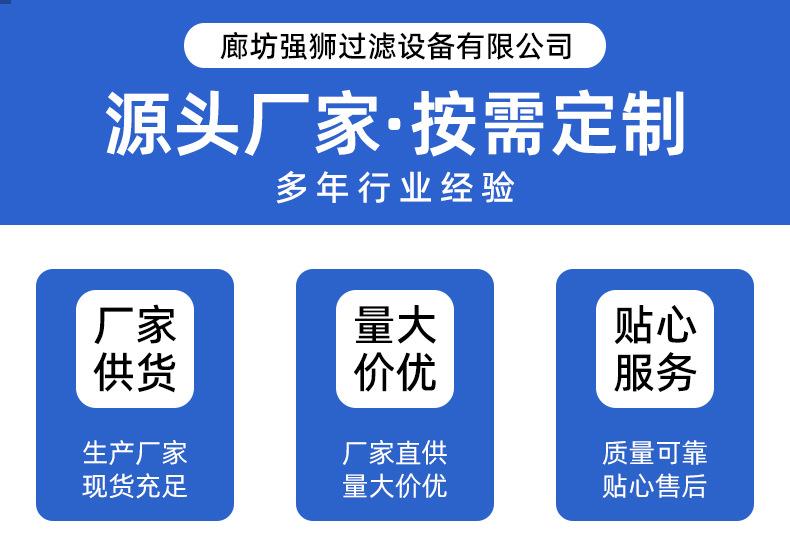 廊坊强狮过滤设备有限公司

源头厂家·按需定制

多年行业经验

厂家供货

生产厂家
现货充足

量大价优

厂家直供
量大价优

贴心服务

质量可靠
贴心售后